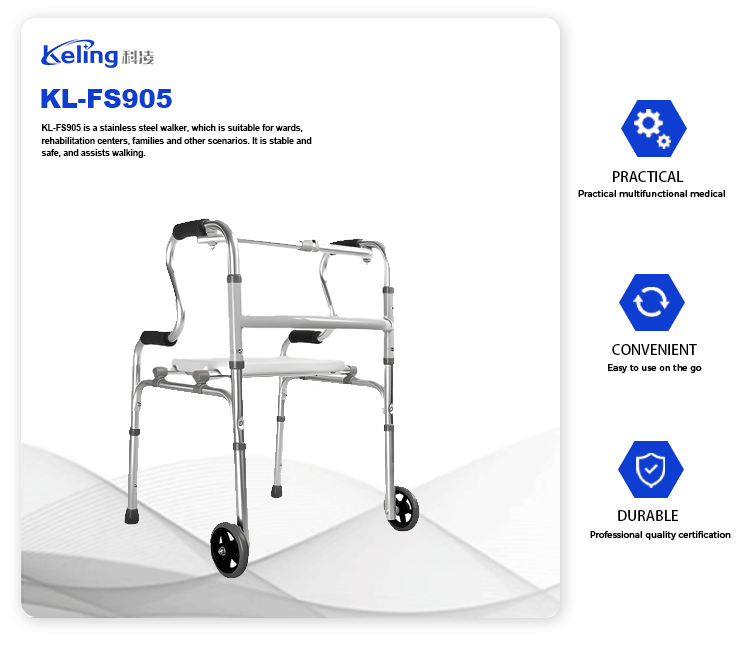 Keling 科凌

KL-FS905

KL-FS905 is a stainless steel walker, which is suitable for wards, rehabilitation centers, families and other scenarios. It is stable and safe, and assists walking.

PRACTICAL
Practical multifunctional medical

CONVENIENT
Easy to use on the go

DURABLE
Professional quality certification